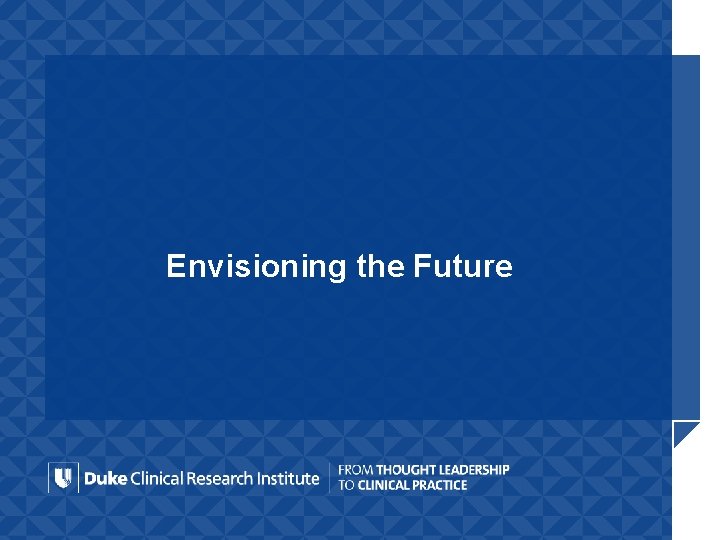 Envisioning the Future

Duke Clinical Research Institute

FROM THOUGHT LEADERSHIP TO CLINICAL PRACTICE